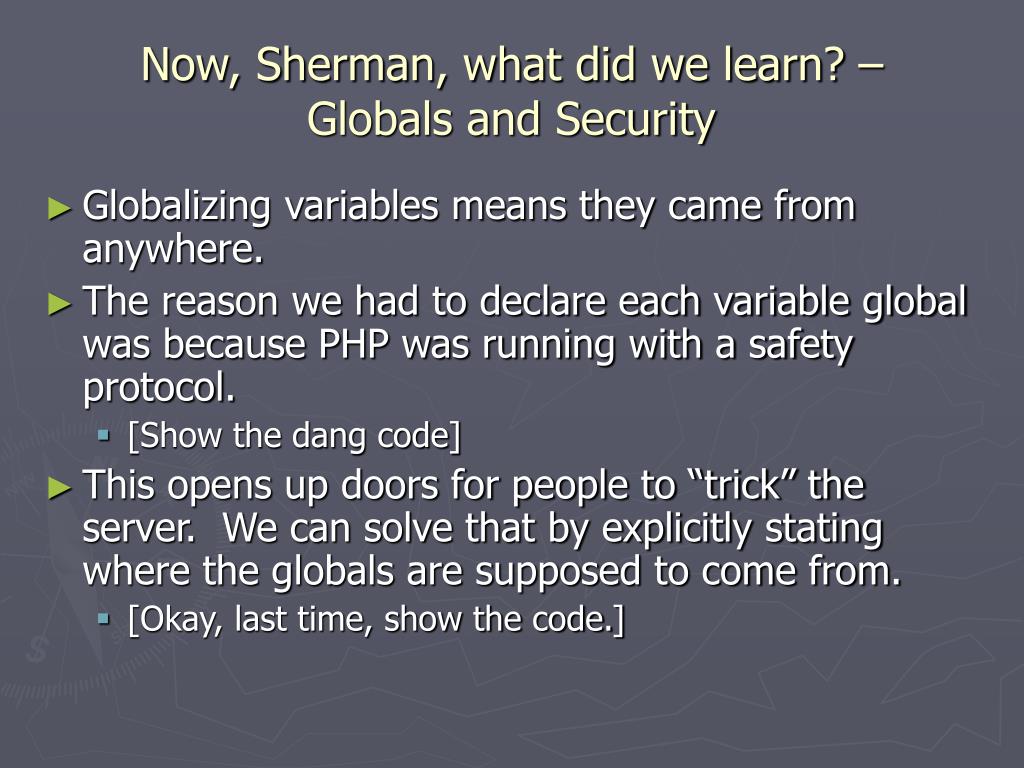 Now, Sherman, what did we learn? – Globals and Security

► Globalizing variables means they came from anywhere.

► The reason we had to declare each variable global was because PHP was running with a safety protocol.

▪ [Show the dang code]

► This opens up doors for people to “trick” the server. We can solve that by explicitly stating where the globals are supposed to come from.

▪ [Okay, last time, show the code.]